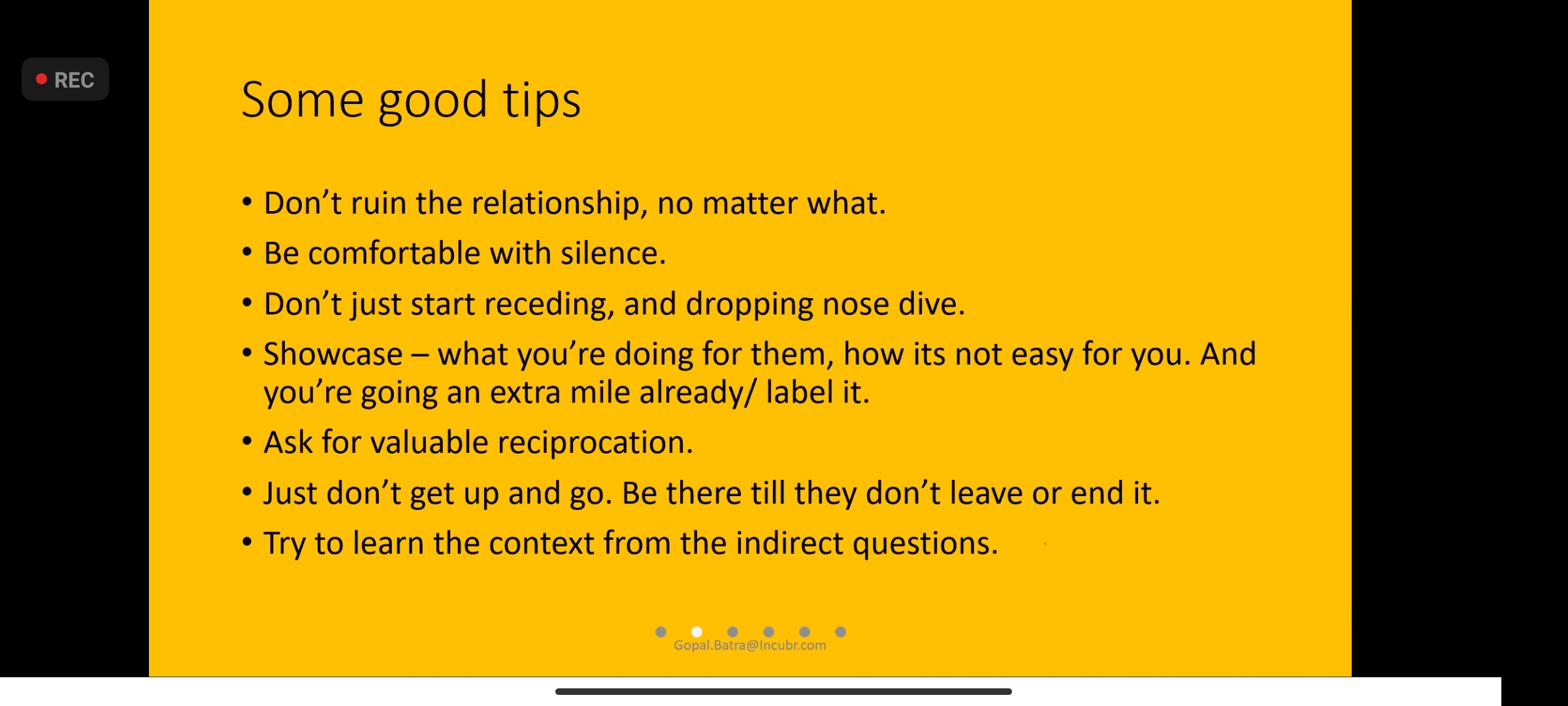 REC

Some good tips

• Don’t ruin the relationship, no matter what.
• Be comfortable with silence.
• Don’t just start receding, and dropping nose dive.
• Showcase – what you’re doing for them, how its not easy for you. And you’re going an extra mile already/ label it.
• Ask for valuable reciprocation.
• Just don’t get up and go. Be there till they don’t leave or end it.
• Try to learn the context from the indirect questions.

Gopal.Batra@Incubr.com